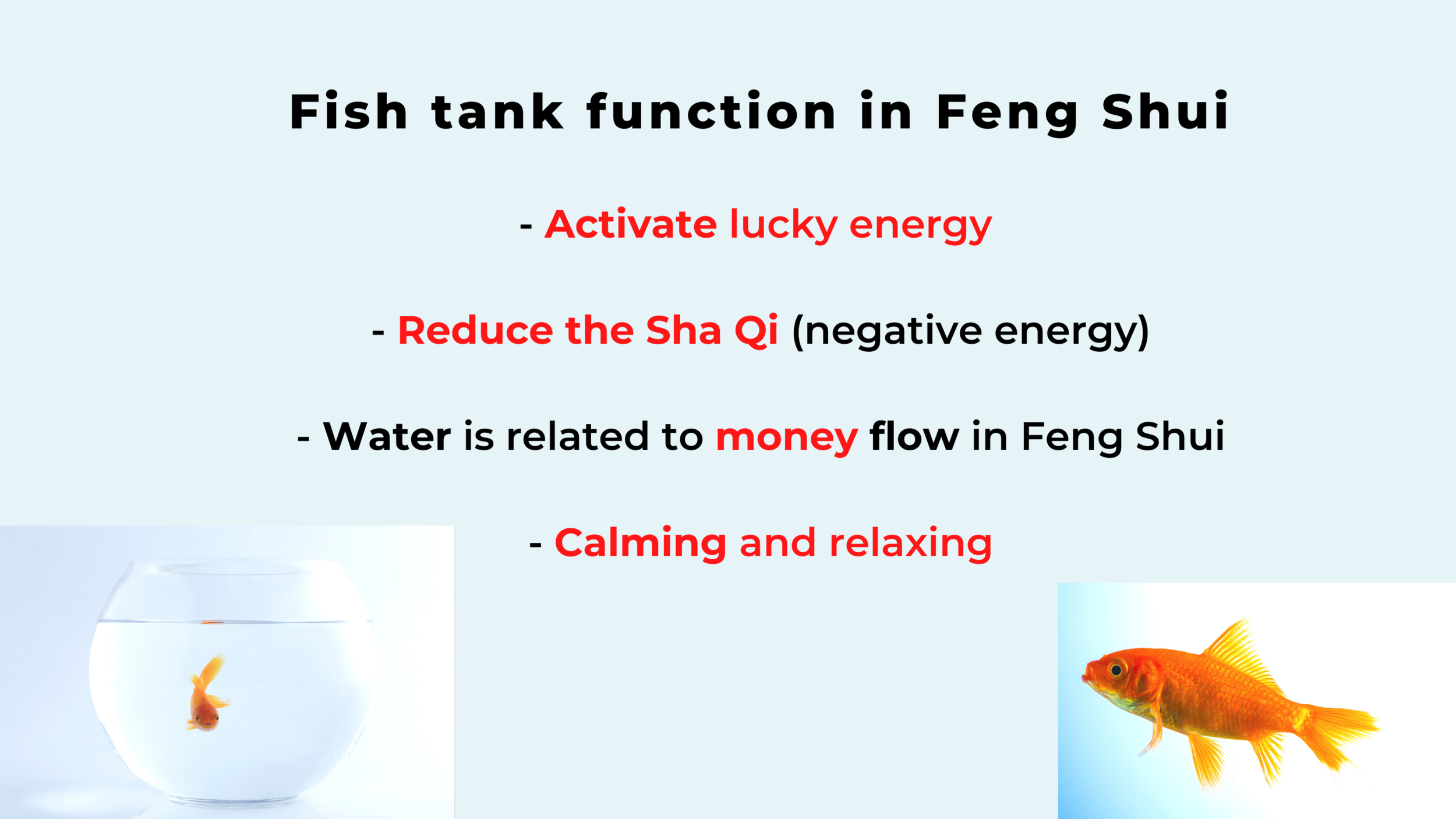 Fish tank function in Feng Shui

- Activate lucky energy

- Reduce the Sha Qi (negative energy)

- Water is related to money flow in Feng Shui

- Calming and relaxing